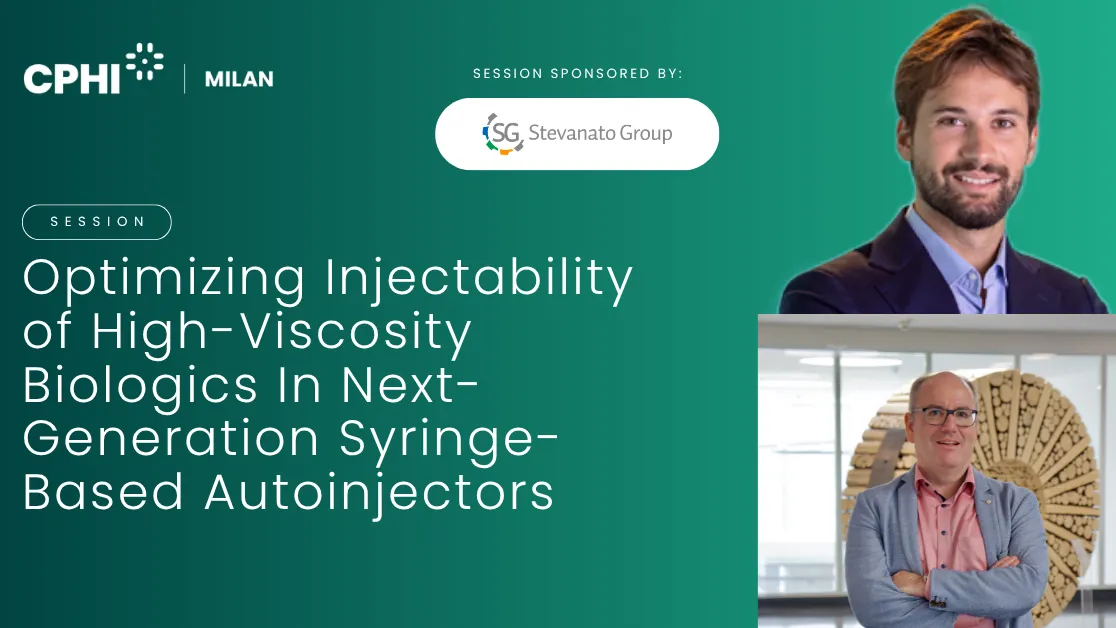 CPHI | MILAN

SESSION SPONSORED BY:

SG Stevanato Group

SESSION

Optimizing Injectability of High-Viscosity Biologics In Next-Generation Syringe-Based Autoinjectors